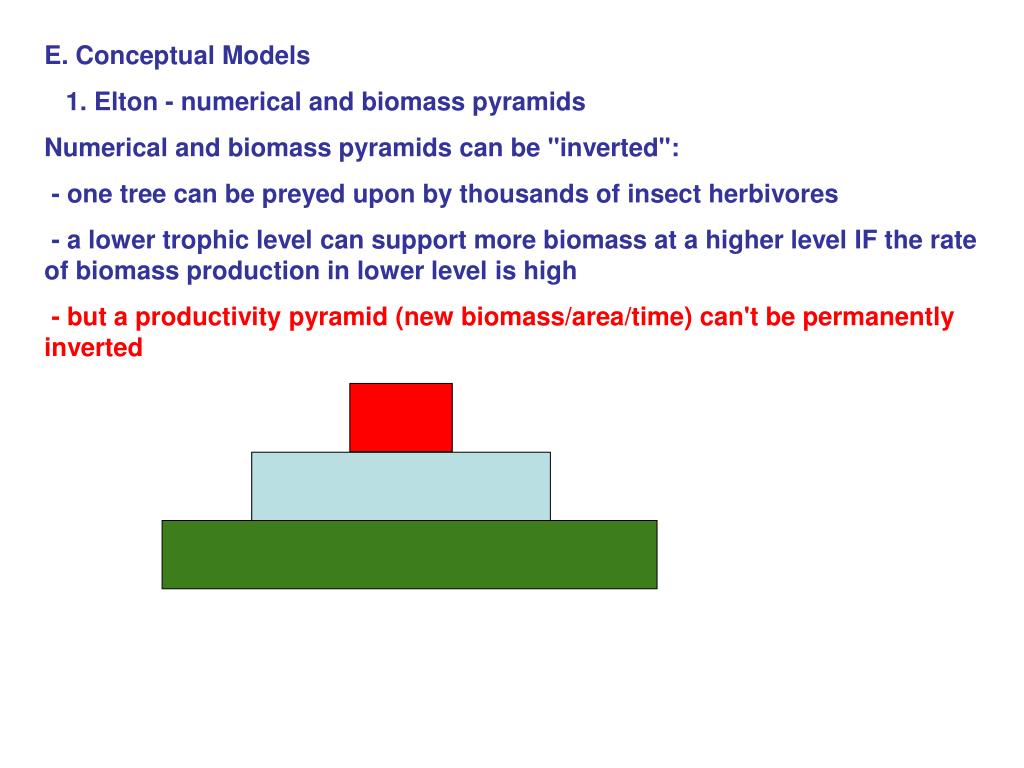 E. Conceptual Models

1. Elton - numerical and biomass pyramids

Numerical and biomass pyramids can be "inverted":

- one tree can be preyed upon by thousands of insect herbivores

- a lower trophic level can support more biomass at a higher level IF the rate of biomass production in lower level is high

- but a productivity pyramid (new biomass/area/time) can't be permanently inverted